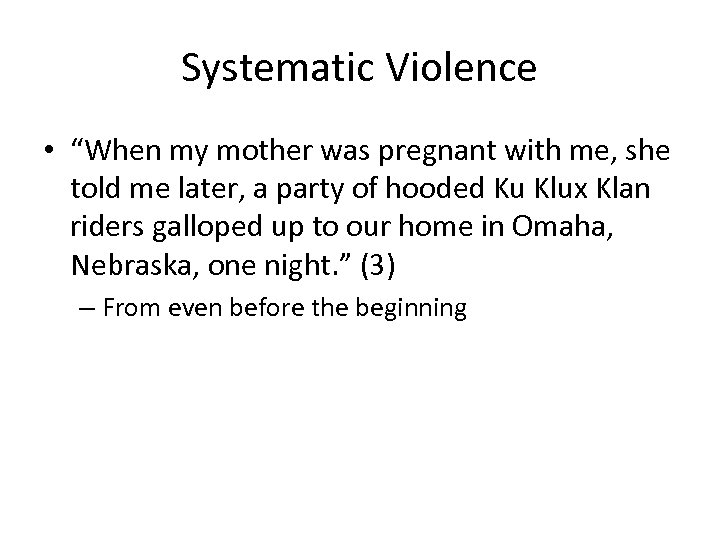 Systematic Violence

• “When my mother was pregnant with me, she told me later, a party of hooded Ku Klux Klan riders galloped up to our home in Omaha, Nebraska, one night.” (3)

– From even before the beginning